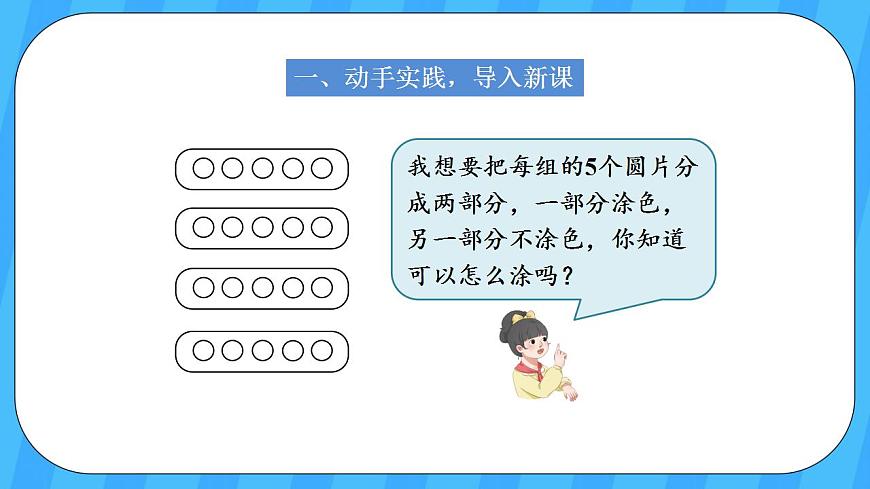 一、动手实践，导入新课

我想要把每组的5个圆片分成两部分，一部分涂色，另一部分不涂色，你知道可以怎么涂吗？